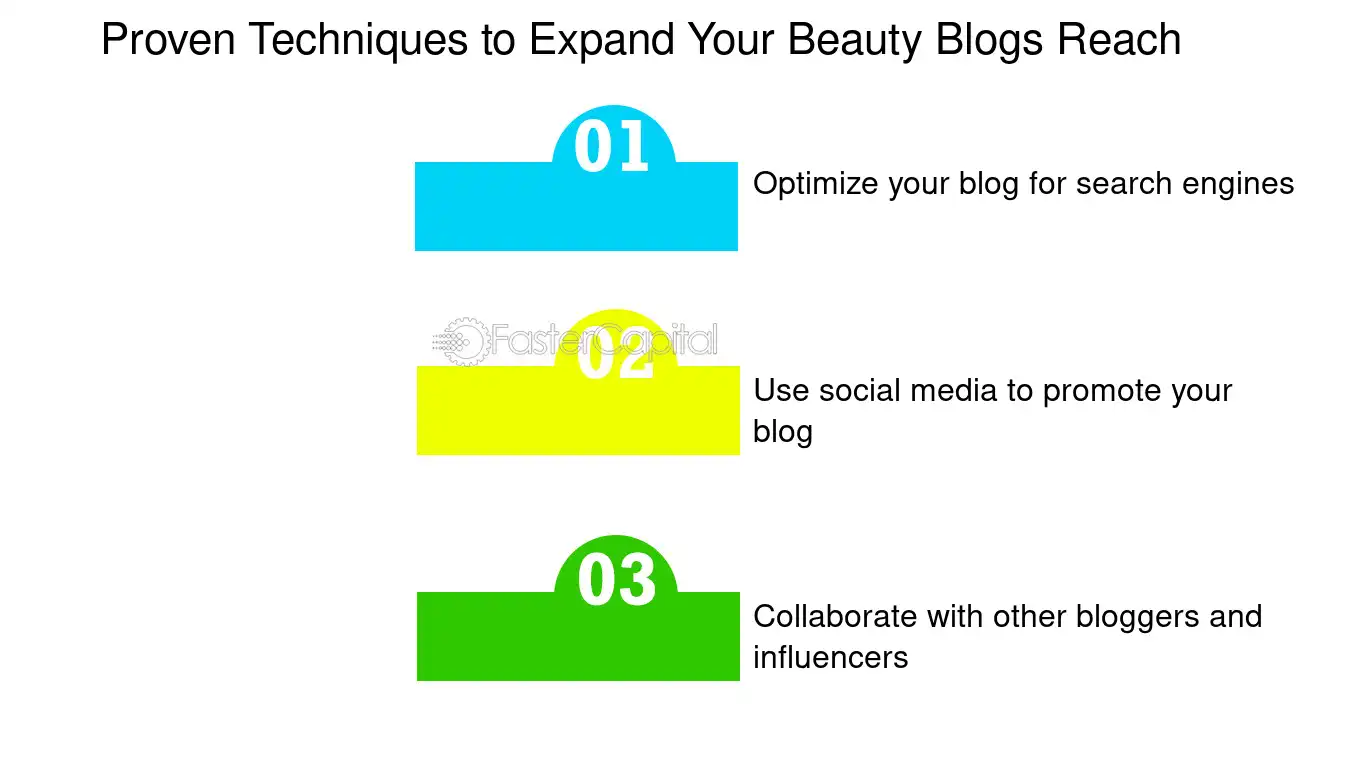 Proven Techniques to Expand Your Beauty Blogs Reach

01

Optimize your blog for search engines

FasterCapital

02

Use social media to promote your blog

03

Collaborate with other bloggers and influencers